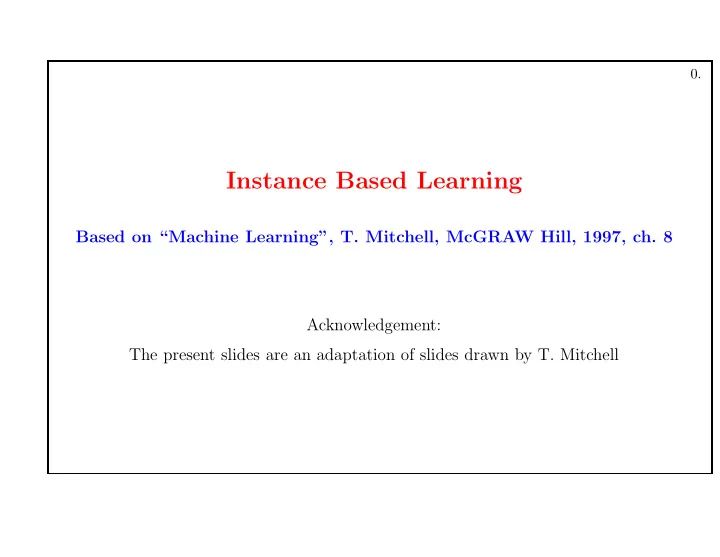 0.

Instance Based Learning

Based on “Machine Learning”, T. Mitchell, McGRAW Hill, 1997, ch. 8

Acknowledgement:

The present slides are an adaptation of slides drawn by T. Mitchell